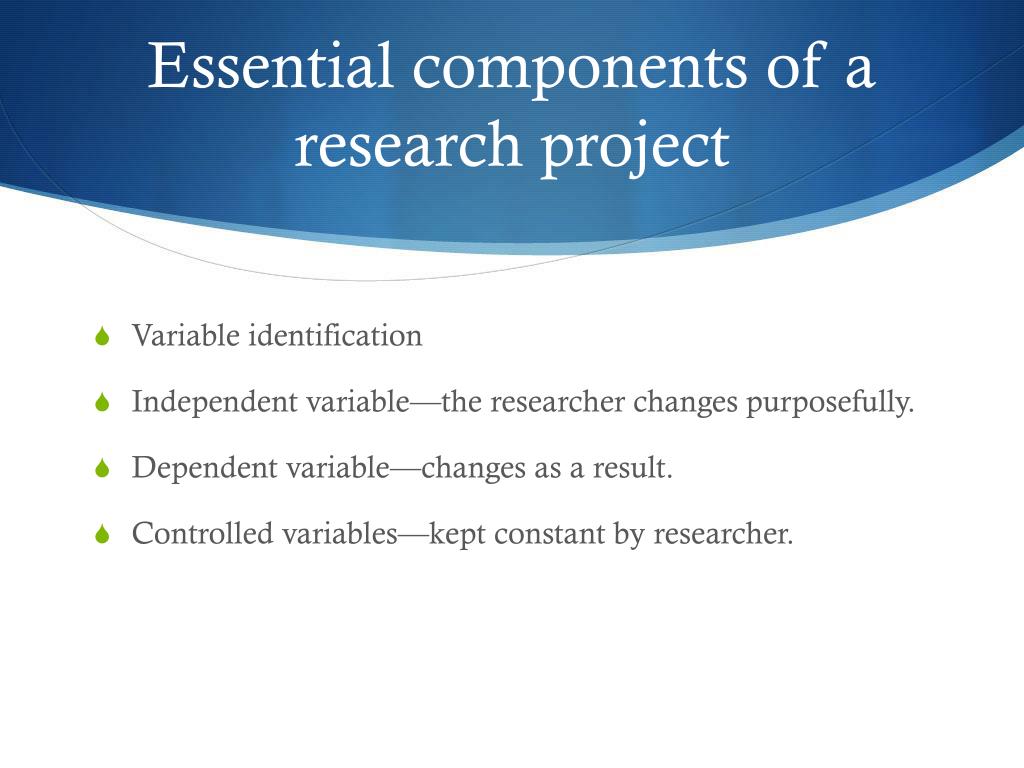 Essential components of a research project

Variable identification

Independent variable—the researcher changes purposefully.

Dependent variable—changes as a result.

Controlled variables—kept constant by researcher.